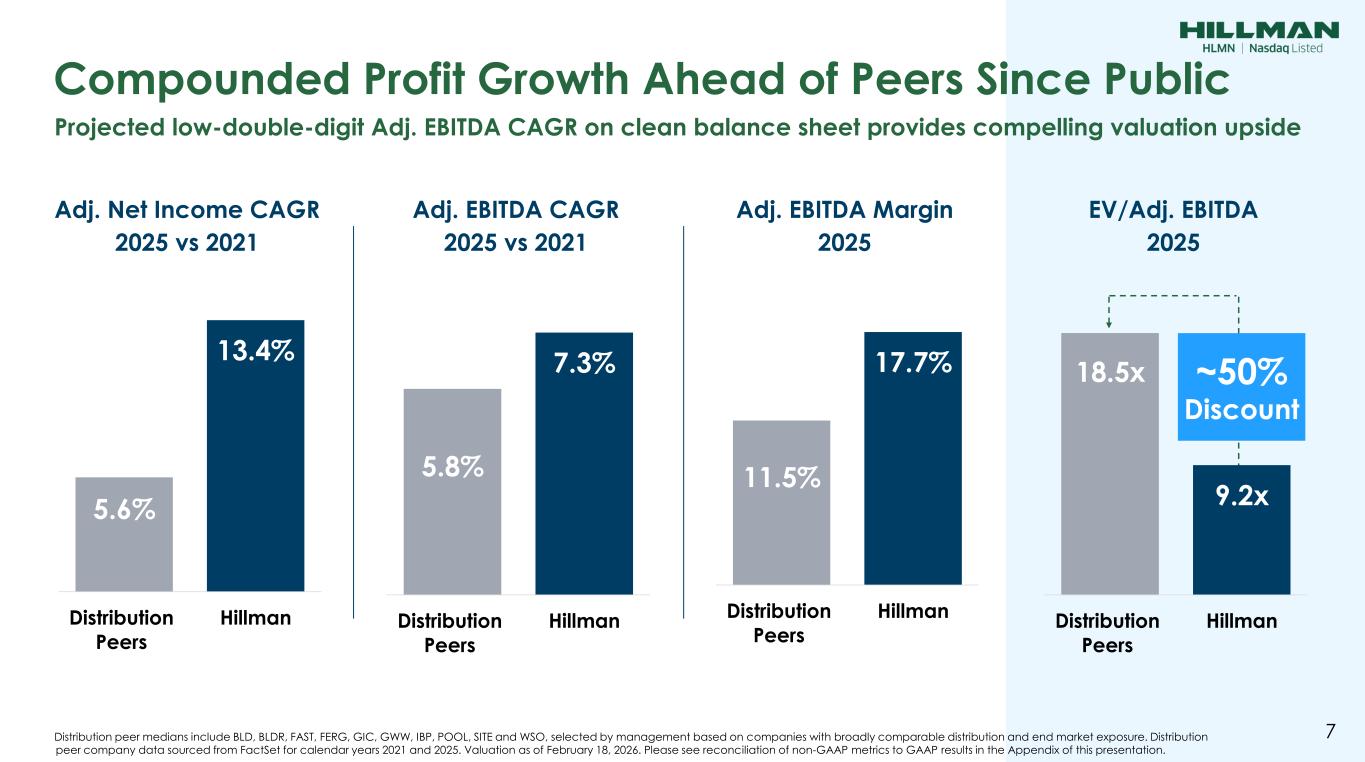 HILLMAN
HLMN | Nasdaq Listed

Compounded Profit Growth Ahead of Peers Since Public

Projected low-double-digit Adj. EBITDA CAGR on clean balance sheet provides compelling valuation upside

Adj. Net Income CAGR
2025 vs 2021

5.6%
13.4%
Distribution Peers
Hillman

Adj. EBITDA CAGR
2025 vs 2021

5.8%
7.3%
Distribution Peers
Hillman

Adj. EBITDA Margin
2025

11.5%
17.7%
Distribution Peers
Hillman

EV/Adj. EBITDA
2025

18.5x
~50% Discount
9.2x
Distribution Peers
Hillman

Distribution peer medians include BLD, BLDR, FAST, FERG, GIC, GWW, IBP, POOL, SITE and WSO, selected by management based on companies with broadly comparable distribution and end market exposure. Distribution peer company data sourced from FactSet for calendar years 2021 and 2025. Valuation as of February 18, 2026. Please see reconciliation of non-GAAP metrics to GAAP results in the Appendix of this presentation.

7